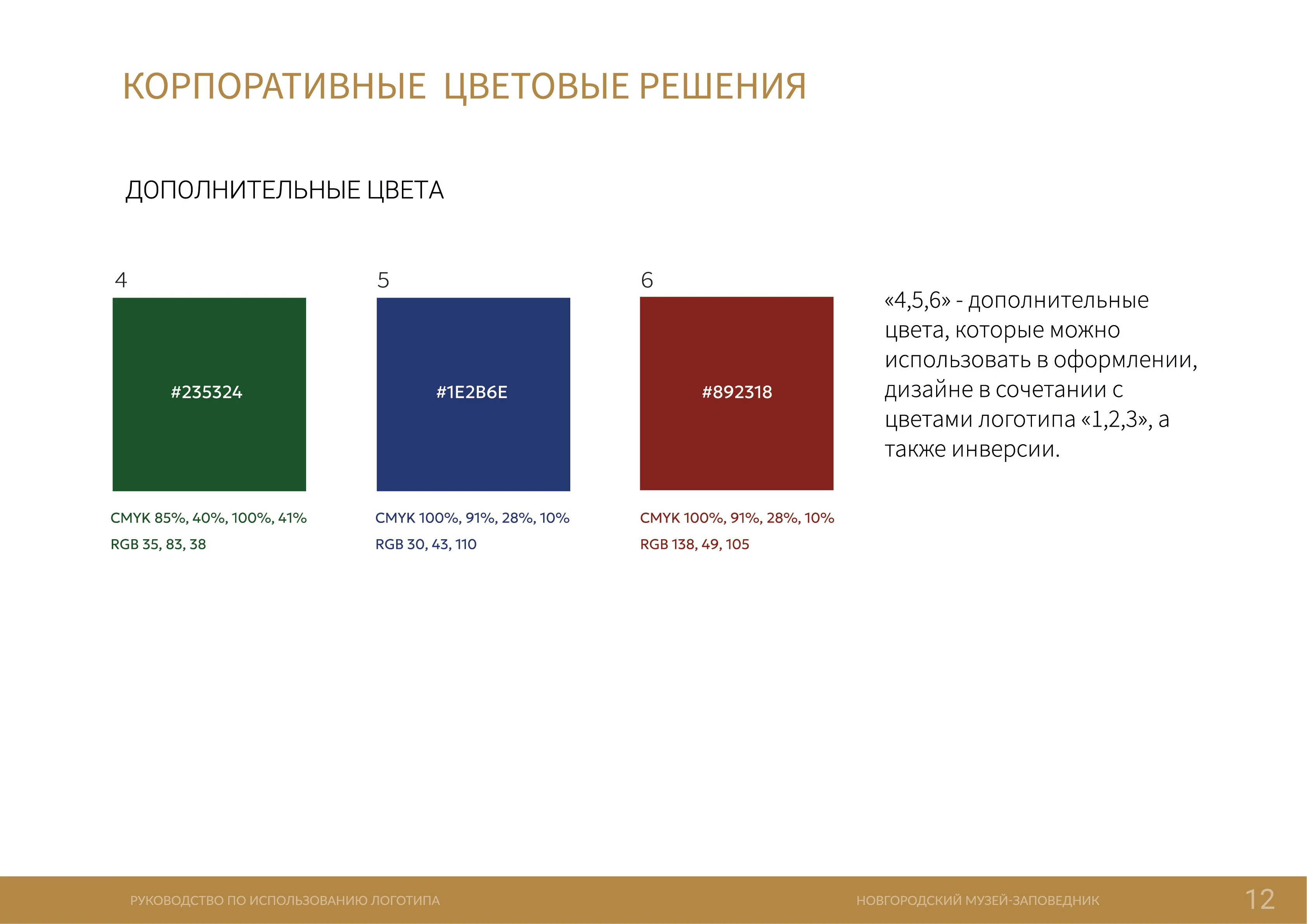 КОРПОРАТИВНЫЕ ЦВЕТОВЫЕ РЕШЕНИЯ

ДОПОЛНИТЕЛЬНЫЕ ЦВЕТА

4

#235324

CMYK 85%, 40%, 100%, 41%
RGB 35, 83, 38

5

#1E2B6E

CMYK 100%, 91%, 28%, 10%
RGB 30, 43, 110

6

#892318

CMYK 100%, 91%, 28%, 10%
RGB 138, 49, 105

«4,5,6» - дополнительные цвета, которые можно использовать в оформлении, дизайне в сочетании с цветами логотипа «1,2,3», а также инверсии.

РУКОВОДСТВО ПО ИСПОЛЬЗОВАНИЮ ЛОГОТИПА НОВГОРОДСКИЙ МУЗЕЙ-ЗАПОВЕДНИК 12